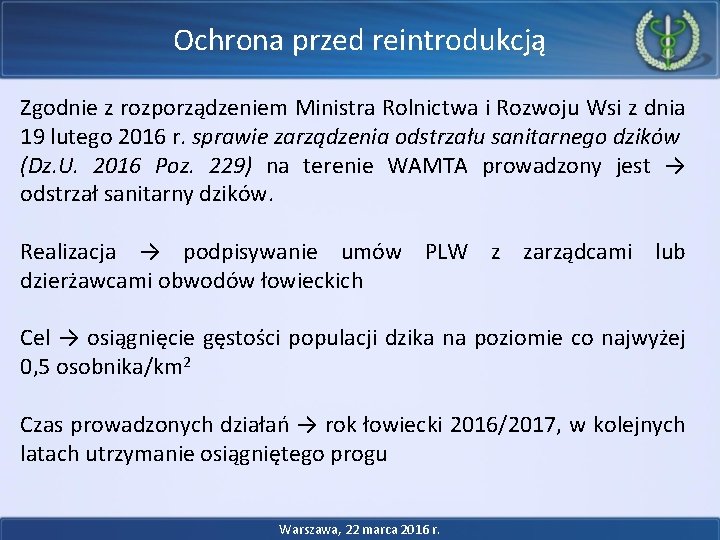 Ochrona przed reintrodukcją

Zgodnie z rozporządzeniem Ministra Rolnictwa i Rozwoju Wsi z dnia 19 lutego 2016 r. sprawie zarządzenia odstrzału sanitarnego dzików (Dz.U. 2016 Poz. 229) na terenie WAMTA prowadzony jest → odstrzał sanitarny dzików.

Realizacja → podpisywanie umów PLW z zarządcami lub dzierżawcami obwodów łowieckich

Cel → osiągnięcie gęstości populacji dzika na poziomie co najwyżej 0,5 osobnika/km$^2$

Czas prowadzonych działań → rok łowiecki 2016/2017, w kolejnych latach utrzymanie osiągniętego progu

Warszawa, 22 marca 2016 r.